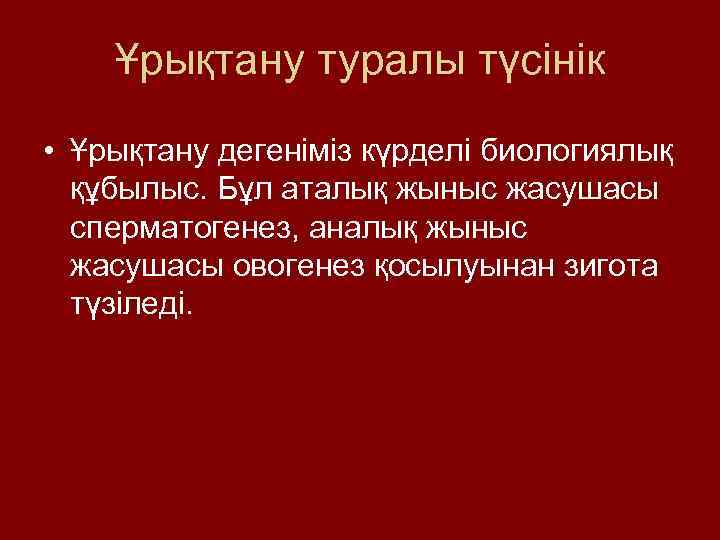 Ұрықтану туралы түсінік

• Ұрықтану дегеніміз күрделі биологиялық құбылыс. Бұл аталық жыныс жасушасы сперматогенез, аналық жыныс жасушасы овогенез қосылуынан зигота түзіледі.